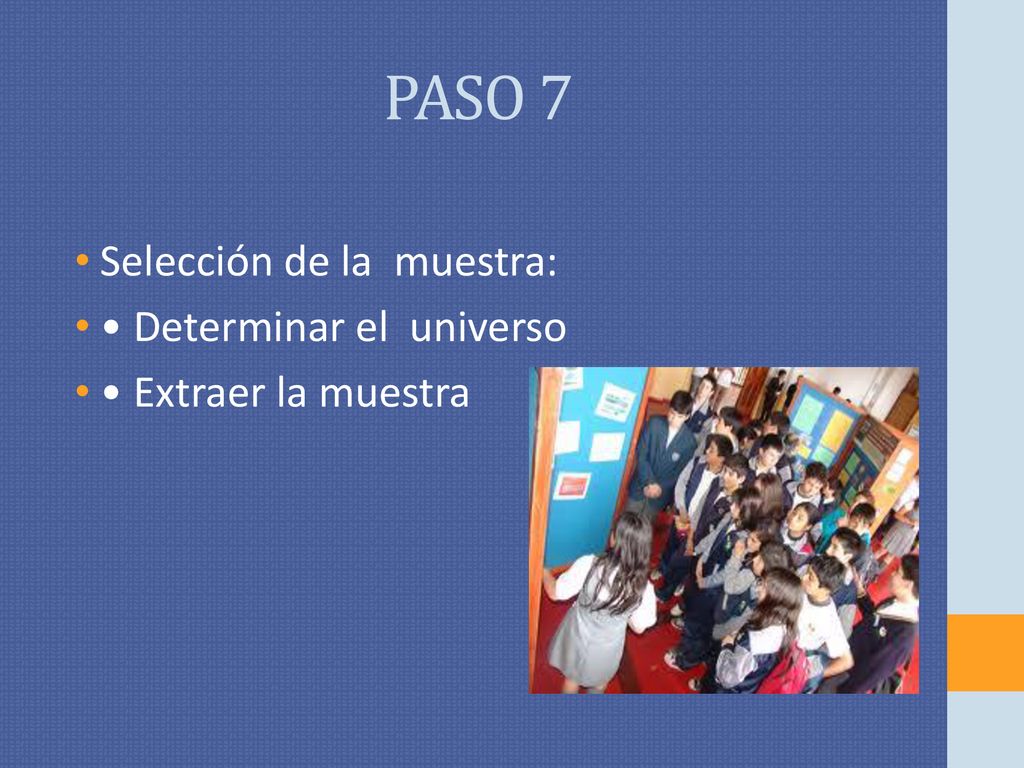 PASO 7

• Selección de la muestra:
• • Determinar el universo
• • Extraer la muestra